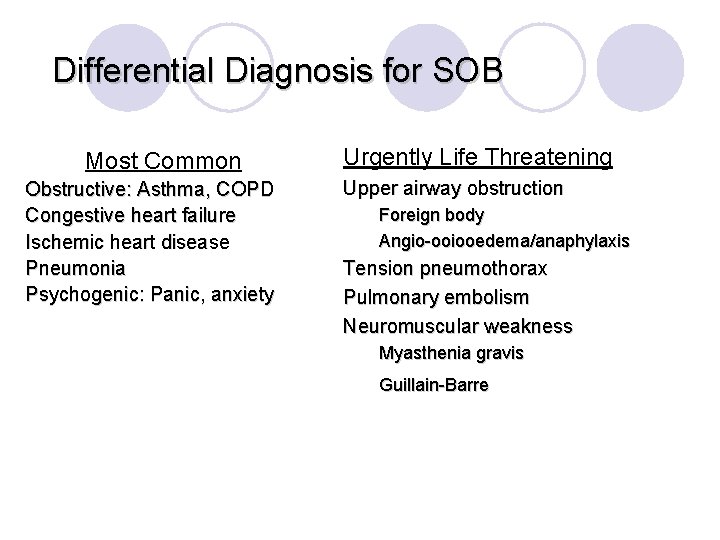 Differential Diagnosis for SOB

Most Common
Obstructive: Asthma, COPD
Congestive heart failure
Ischemic heart disease
Pneumonia
Psychogenic: Panic, anxiety

Urgently Life Threatening
Upper airway obstruction
Foreign body
Angio-ooiooedema/anaphylaxis
Tension pneumothorax
Pulmonary embolism
Neuromuscular weakness
Myasthenia gravis
Guillain-Barre